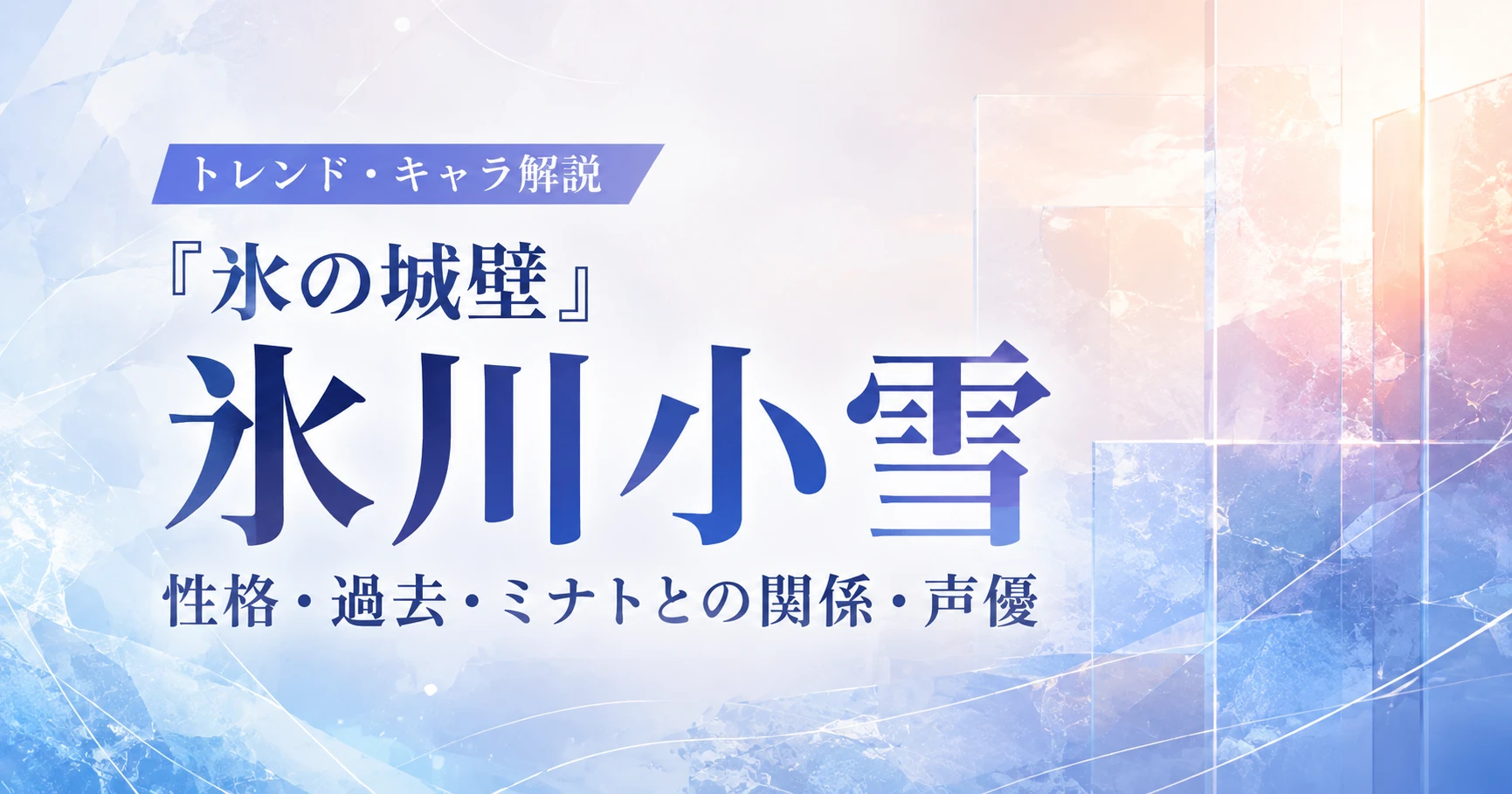 トレンド・キャラ解説

『氷の城壁』

氷川小雪

性格・過去・ミナトとの関係・声優